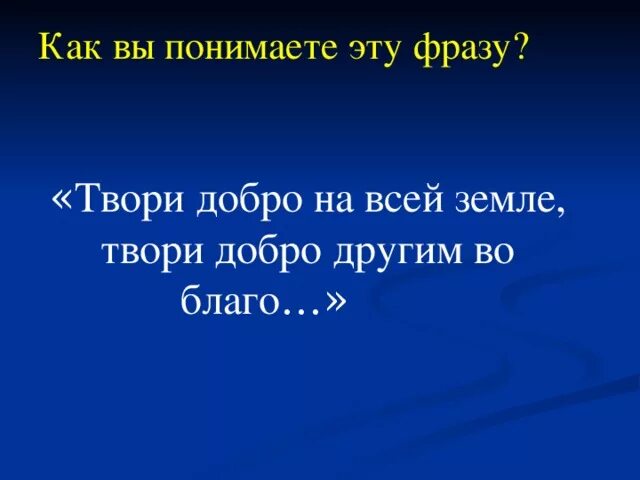 Как вы понимаете эту фразу?

«Твори добро на всей земле, твори добро другим во благо…»